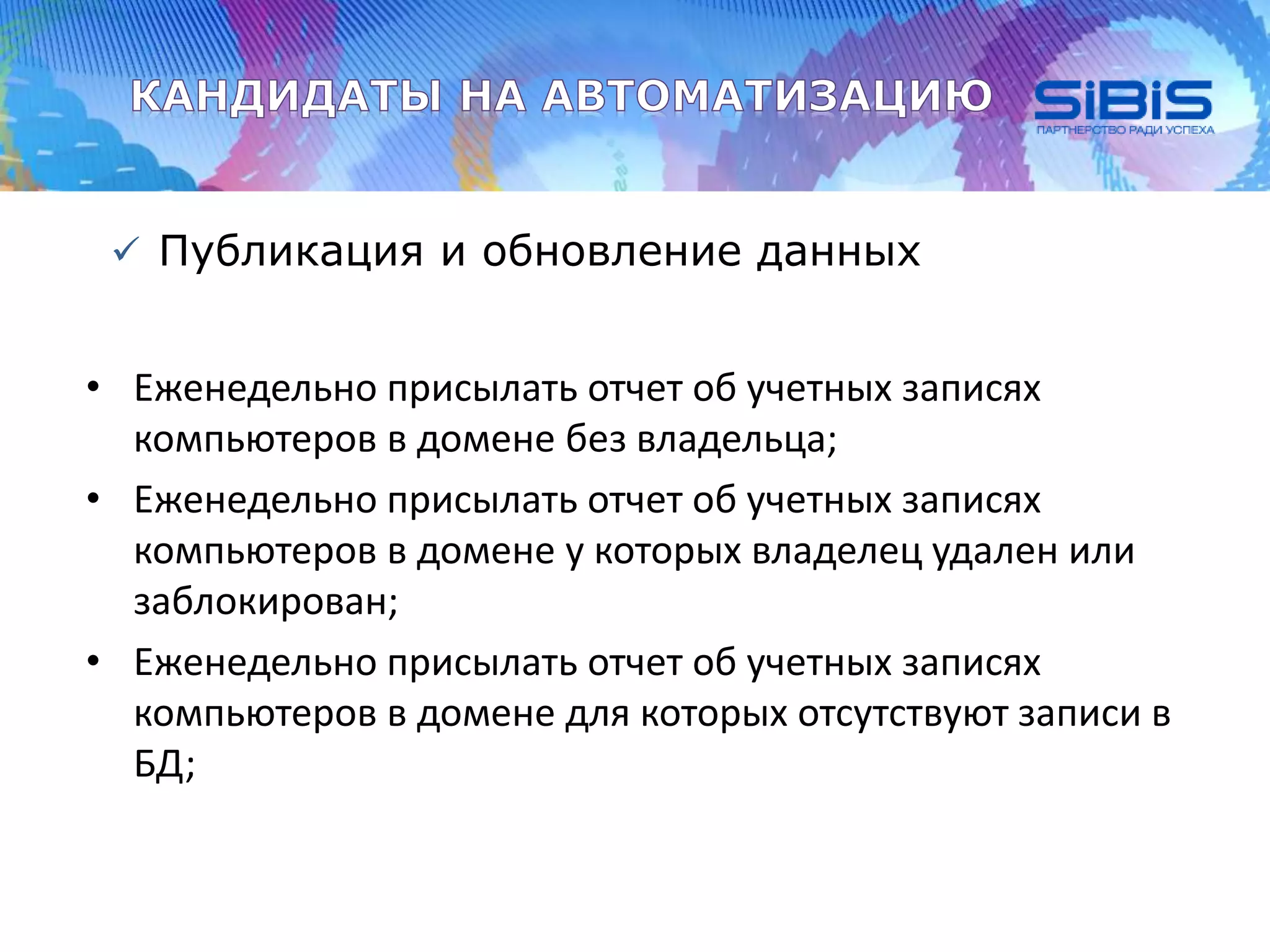 КАНДИДАТЫ НА АВТОМАТИЗАЦИЮ

SiBiS
ПАРТНЕРСТВО РАДИ УСПЕХА

✓ Публикация и обновление данных

• Еженедельно присылать отчет об учетных записях компьютеров в домене без владельца;
• Еженедельно присылать отчет об учетных записях компьютеров в домене у которых владелец удален или заблокирован;
• Еженедельно присылать отчет об учетных записях компьютеров в домене для которых отсутствуют записи в БД;